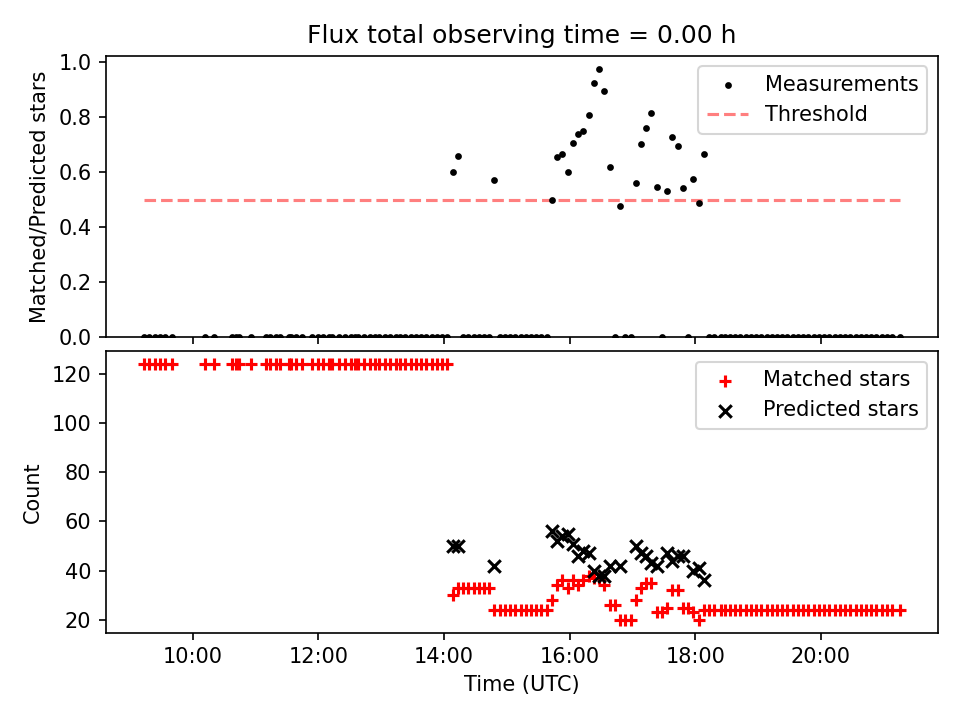 Flux total observing time = 0.00 h

Matched/Predicted stars

1.0
0.8
0.6
0.4
0.2
0.0

Measurements
Threshold

Count

120
100
80
60
40
20

Matched stars
Predicted stars

10:00
12:00
14:00
16:00
18:00
20:00

Time (UTC)